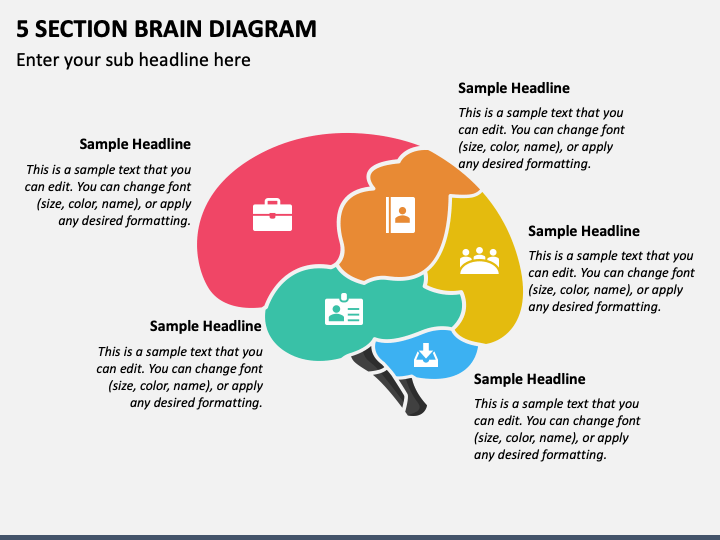 5 SECTION BRAIN DIAGRAM

Enter your sub headline here

Sample Headline

This is a sample text that you can edit. You can change font (size, color, name), or apply any desired formatting.

Sample Headline

This is a sample text that you can edit. You can change font (size, color, name), or apply any desired formatting.

Sample Headline

This is a sample text that you can edit. You can change font (size, color, name), or apply any desired formatting.

Sample Headline

This is a sample text that you can edit. You can change font (size, color, name), or apply any desired formatting.

Sample Headline

This is a sample text that you can edit. You can change font (size, color, name), or apply any desired formatting.